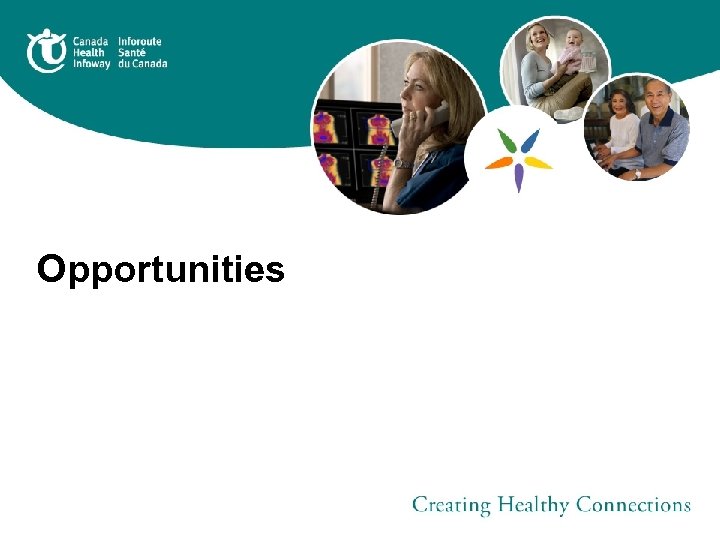 Canada Health Infoway
Inforoute Santé du Canada

Opportunities

Creating Healthy Connections